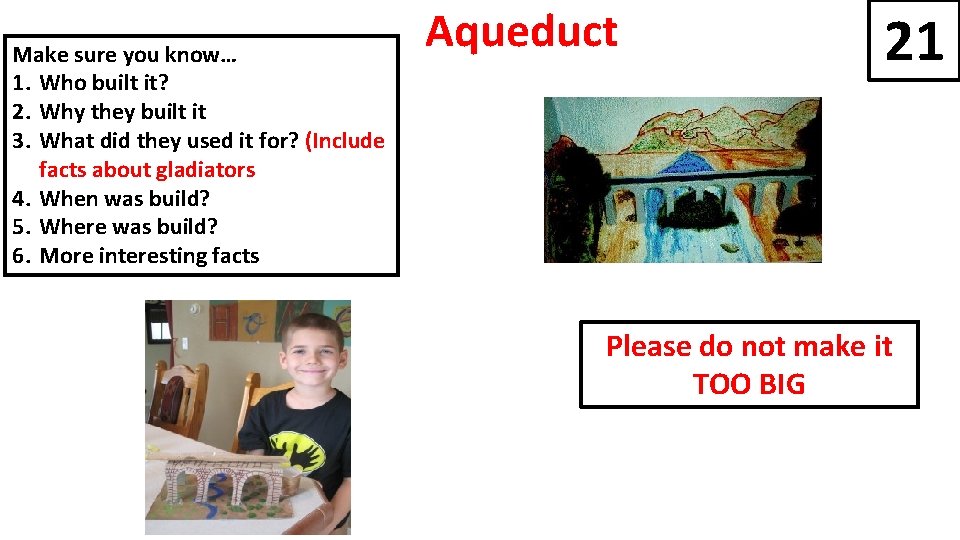 Aqueduct

21

Make sure you know…
1. Who built it?
2. Why they built it
3. What did they used it for? (Include facts about gladiators
4. When was build?
5. Where was build?
6. More interesting facts

Please do not make it TOO BIG